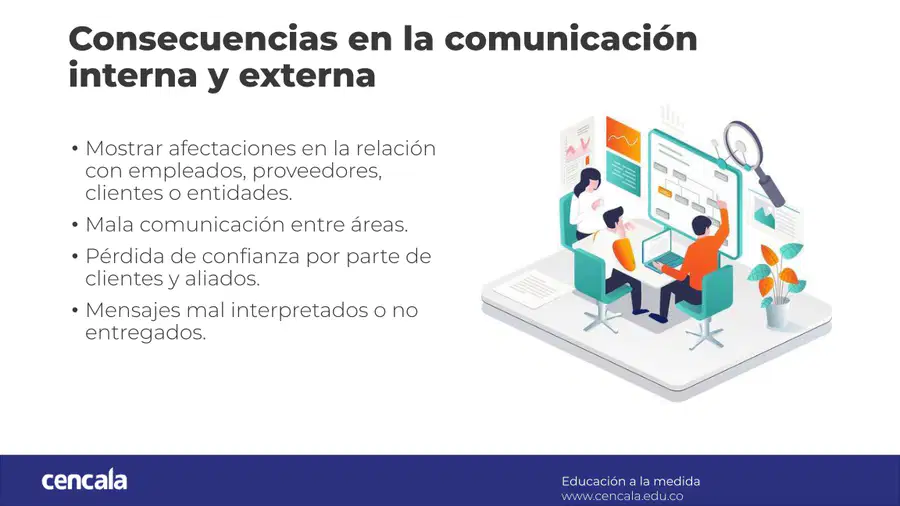 Consecuencias en la comunicación interna y externa

• Mostrar afectaciones en la relación con empleados, proveedores, clientes o entidades.
• Mala comunicación entre áreas.
• Pérdida de confianza por parte de clientes y aliados.
• Mensajes mal interpretados o no entregados.

cencala

Educación a la medida
www.cencala.edu.co